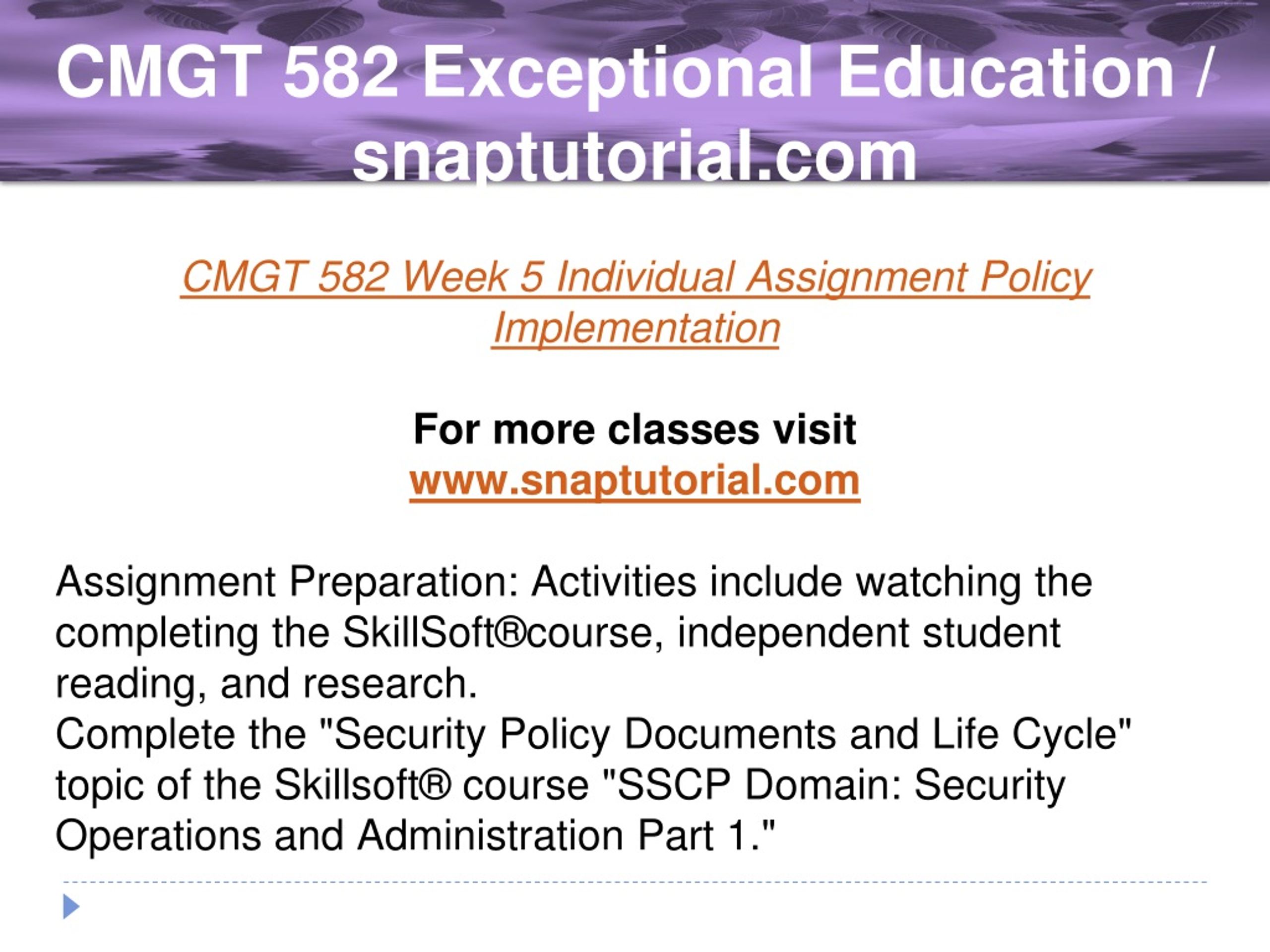 CMGT 582 Exceptional Education / snaptutorial.com

CMGT 582 Week 5 Individual Assignment Policy Implementation

For more classes visit
www.snaptutorial.com

Assignment Preparation: Activities include watching the completing the SkillSoft®course, independent student reading, and research.
Complete the "Security Policy Documents and Life Cycle" topic of the Skillsoft® course "SSCP Domain: Security Operations and Administration Part 1."